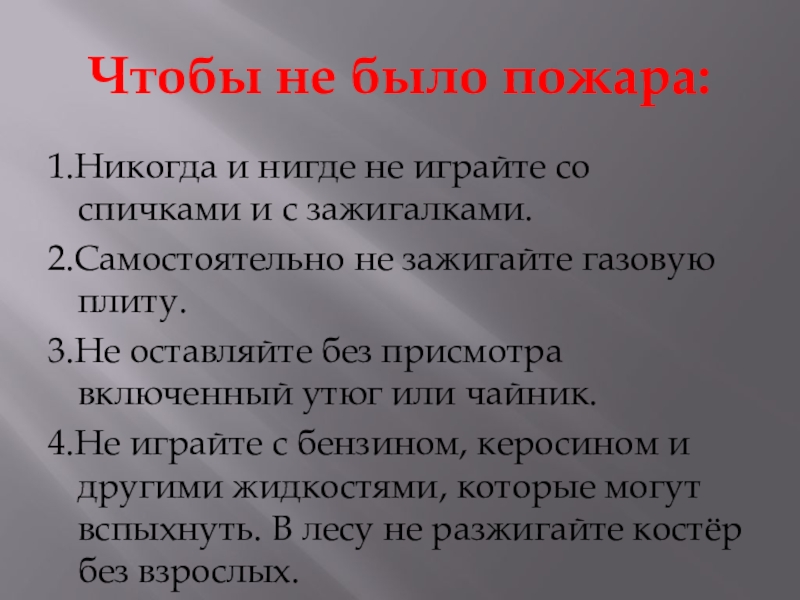 Чтобы не было пожара:

1.Никогда и нигде не играйте со спичками и с зажигалками.

2.Самостоятельно не зажигайте газовую плиту.

3.Не оставляйте без присмотра включенный утюг или чайник.

4.Не играйте с бензином, керосином и другими жидкостями, которые могут вспыхнуть. В лесу не разжигайте костёр без взрослых.